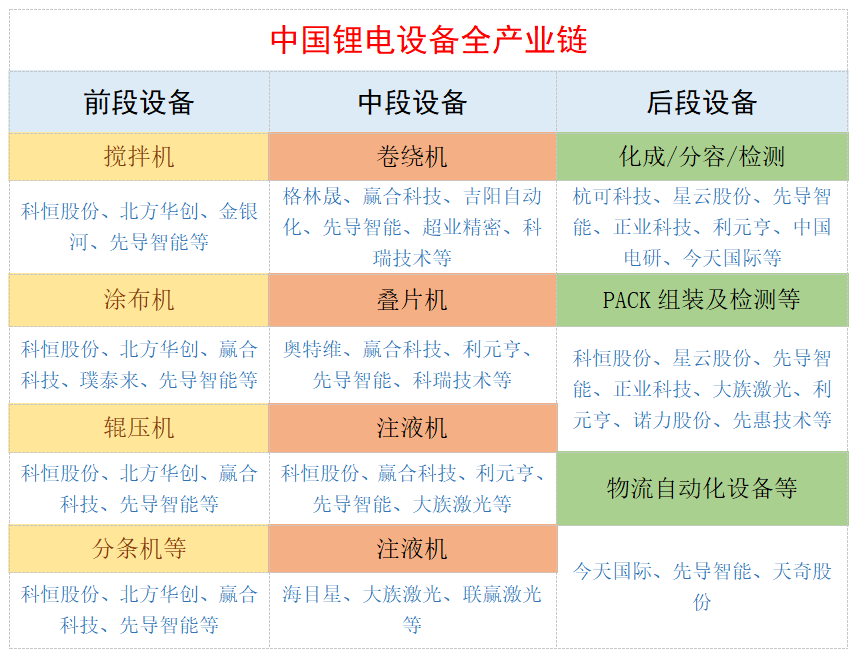 中国锂电设备全产业链

| 前段设备 | 中段设备 | 后段设备 |
|---|---|---|
| 搅拌机 | 卷绕机 | 化成/分容/检测 |
| 科恒股份、北方华创、金银河、先导智能等 | 格林晟、赢合科技、吉阳自动化、先导智能、超业精密、科瑞技术等 | 杭可科技、星云股份、先导智能、正业科技、利元亨、中国电研、今天国际等 |
| 涂布机 | 叠片机 | PACK 组装及检测等 |
| 科恒股份、北方华创、赢合科技、璞泰来、先导智能等 | 奥特维、赢合科技、利元亨、先导智能、科瑞技术等 | 科恒股份、星云股份、先导智能、正业科技、大族激光、利元亨、诺力股份、先惠技术等 |
| 辊压机 | 注液机 | |
| 科恒股份、北方华创、赢合科技、先导智能等 | 科恒股份、赢合科技、利元亨、先导智能、大族激光等 | 物流自动化设备等 |
| 分条机等 | 注液机 | 今天国际、先导智能、天奇股份 |
| 科恒股份、北方华创、赢合科技、先导智能等 | 海目星、大族激光、联赢激光等 | |